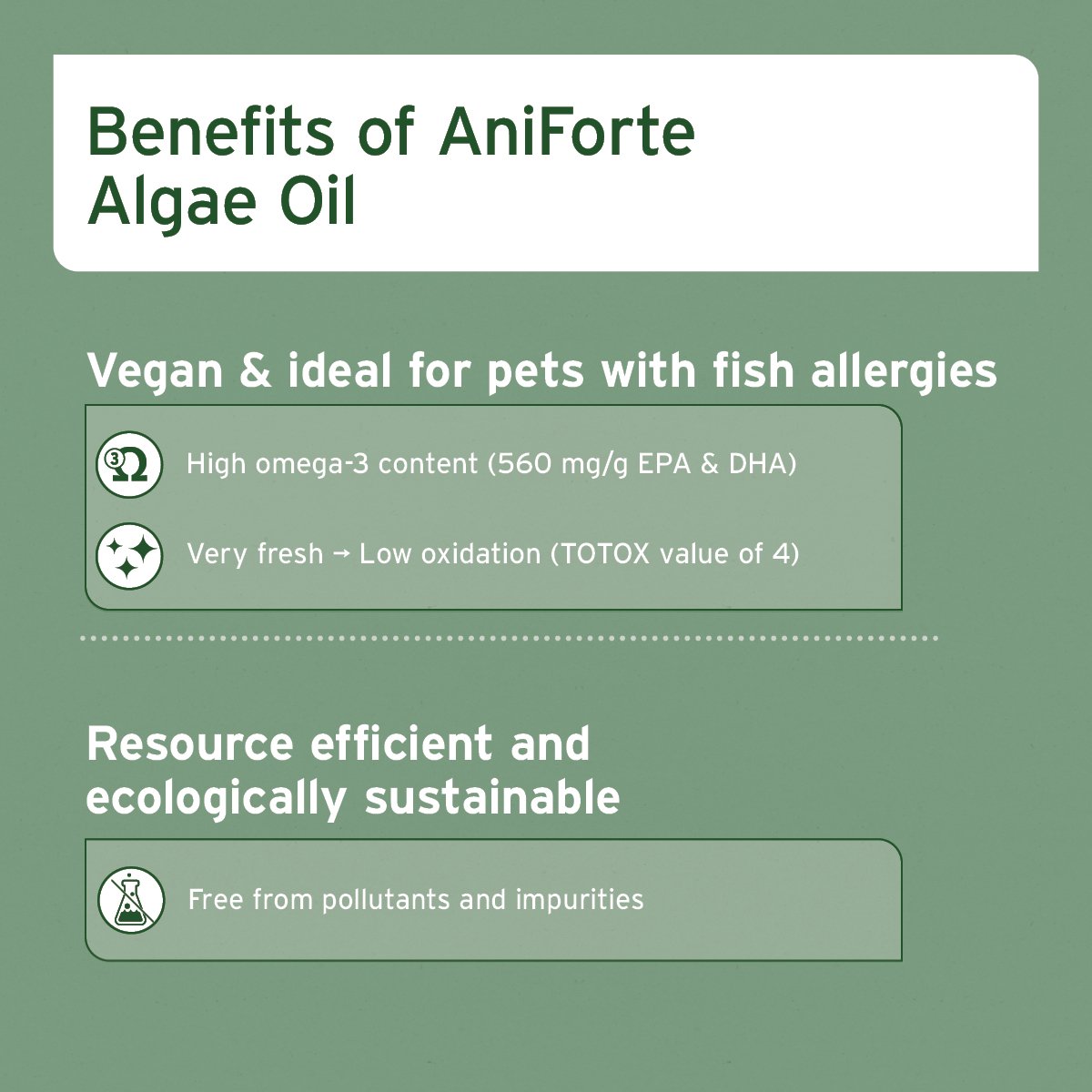 Benefits of AniForte Algae Oil

Vegan & ideal for pets with fish allergies

High omega-3 content (560 mg/g EPA & DHA)

Very fresh → Low oxidation (TOTOX value of 4)

Resource efficient and ecologically sustainable

Free from pollutants and impurities